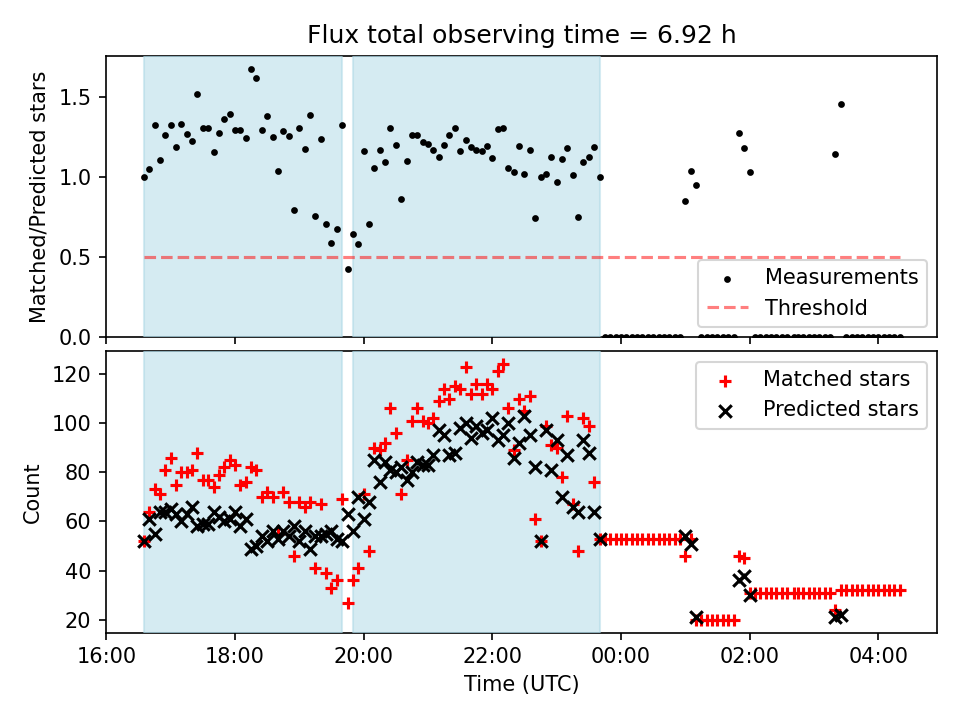 Flux total observing time = 6.92 h

Matched/Predicted stars

1.5
1.0
0.5
0.0

Measurements
Threshold

Count

120
100
80
60
40
20

Matched stars
Predicted stars

16:00
18:00
20:00
22:00
00:00
02:00
04:00

Time (UTC)